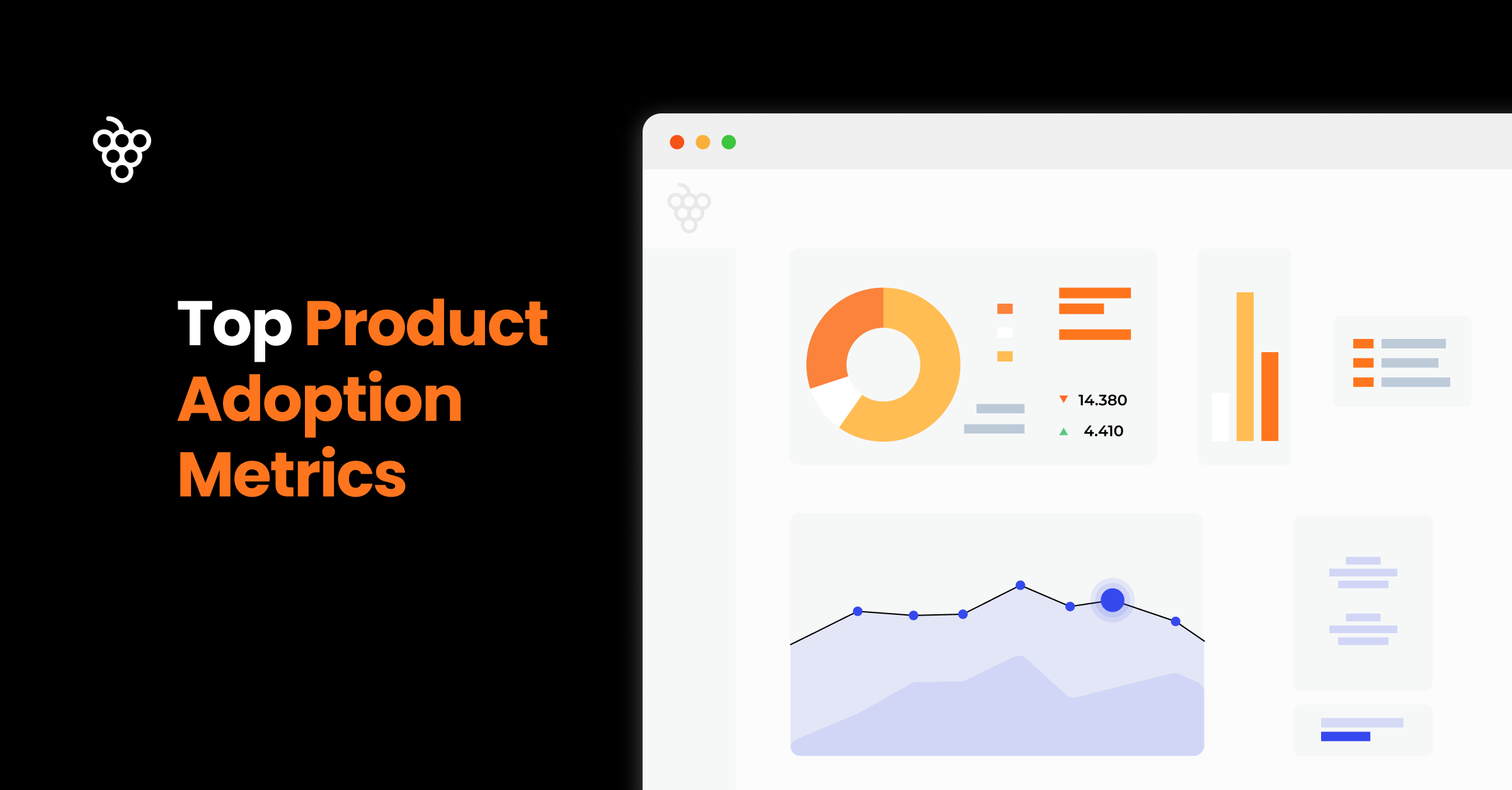 Top Product Adoption Metrics

14.380
4.410